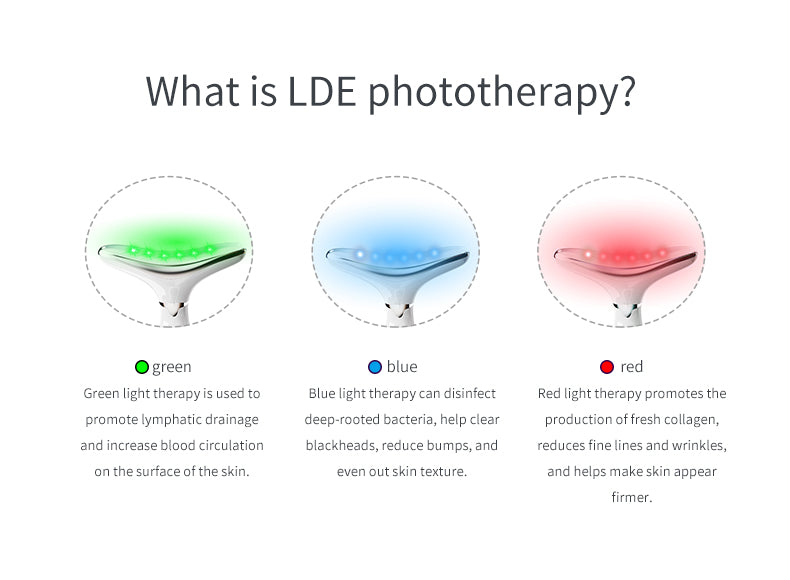 What is LDE phototherapy?

green
Green light therapy is used to promote lymphatic drainage and increase blood circulation on the surface of the skin.

blue
Blue light therapy can disinfect deep-rooted bacteria, help clear blackheads, reduce bumps, and even out skin texture.

red
Red light therapy promotes the production of fresh collagen, reduces fine lines and wrinkles, and helps make skin appear firmer.